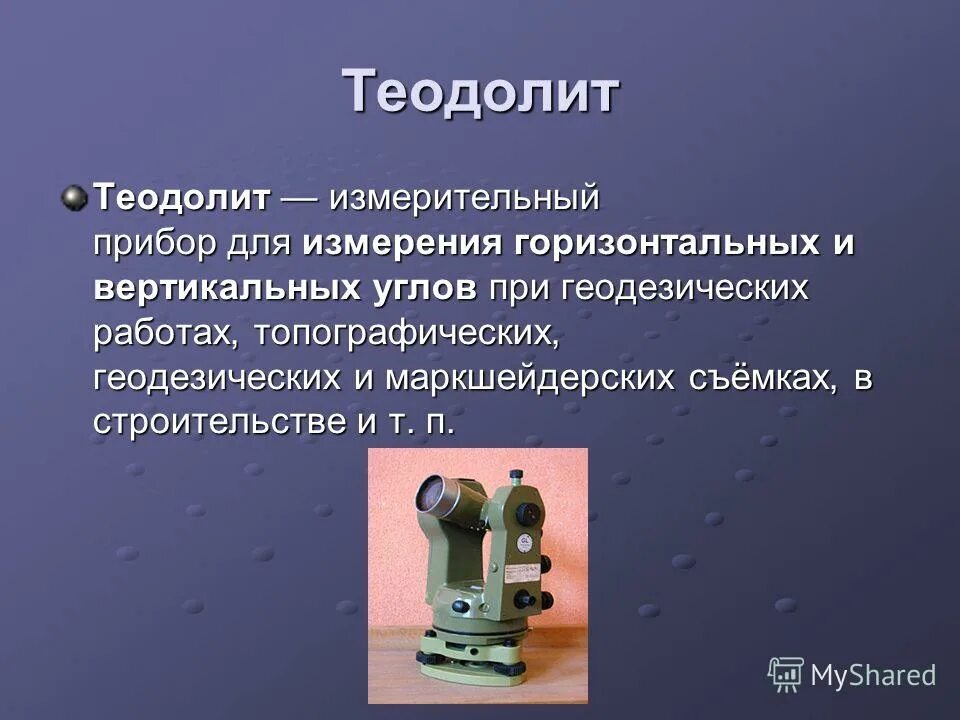 Теодолит

Теодолит — измерительный прибор для измерения горизонтальных и вертикальных углов при геодезических работах, топографических, геодезических и маркшейдерских съёмках, в строительстве и т. п.

MyShared